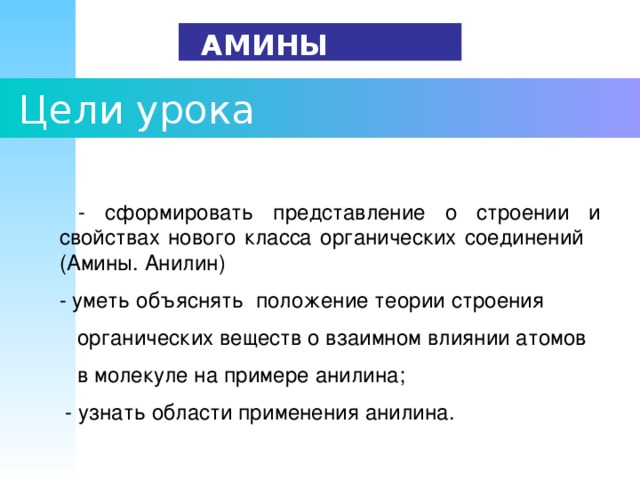 АМИНЫ

Цели урока

- сформировать представление о строении и свойствах нового класса органических соединений (Амины. Анилин)

- уметь объяснять положение теории строения органических веществ о взаимном влиянии атомов в молекуле на примере анилина;

- узнать области применения анилина.